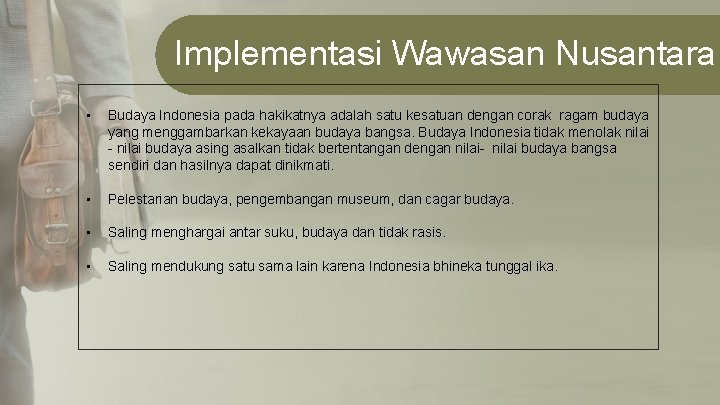 Implementasi Wawasan Nusantara

▪ Budaya Indonesia pada hakikatnya adalah satu kesatuan dengan corak ragam budaya yang menggambarkan kekayaan budaya bangsa. Budaya Indonesia tidak menolak nilai - nilai budaya asing asalkan tidak bertentangan dengan nilai- nilai budaya bangsa sendiri dan hasilnya dapat dinikmati.

▪ Pelestarian budaya, pengembangan museum, dan cagar budaya.

▪ Saling menghargai antar suku, budaya dan tidak rasis.

▪ Saling mendukung satu sama lain karena Indonesia bhineka tunggal ika.